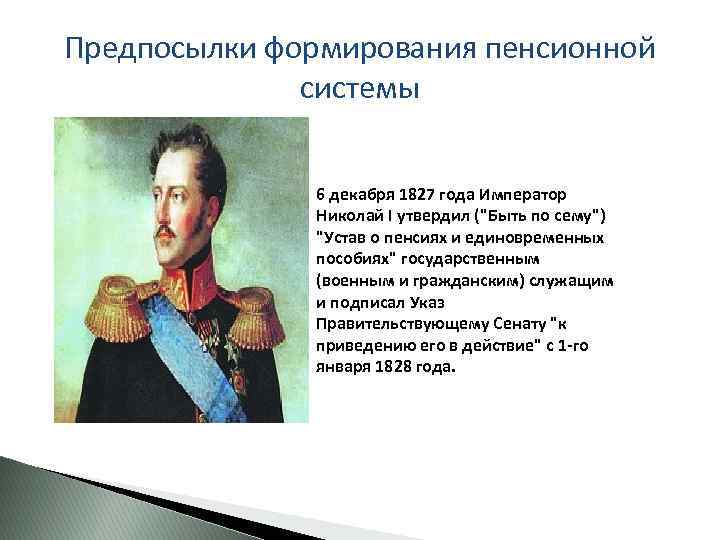 Предпосылки формирования пенсионной системы

6 декабря 1827 года Император Николай I утвердил ("Быть по сему") "Устав о пенсиях и единовременных пособиях" государственным (военным и гражданским) служащим и подписал Указ Правительствующему Сенату "к приведению его в действие" с 1-го января 1828 года.